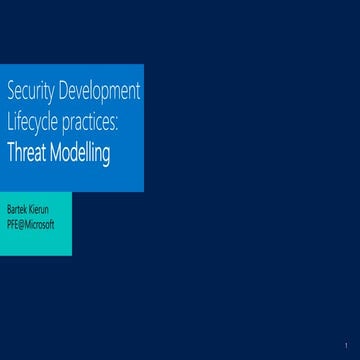 Security Development Lifecycle practices: Threat Modelling

Bartek Kierun
PFE@Microsoft

1